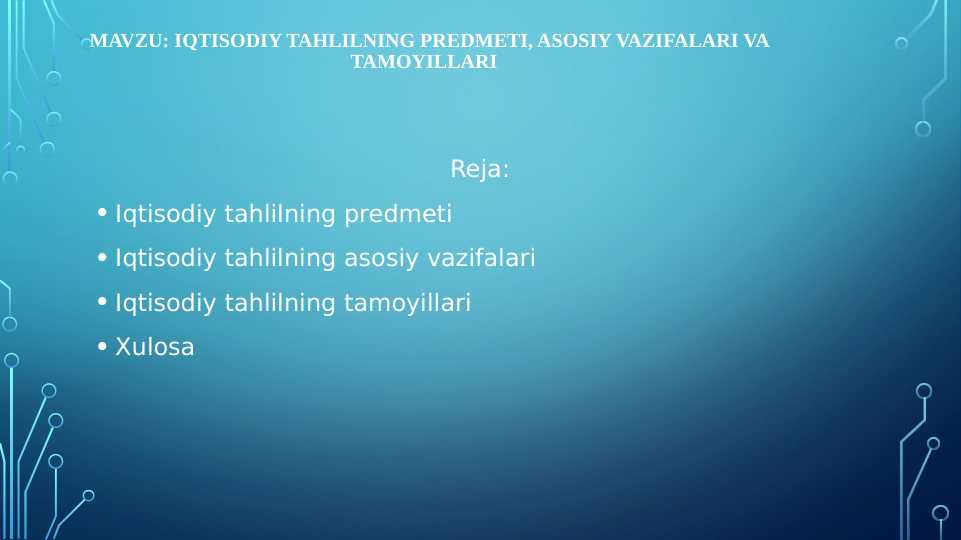 MAVZU: IQTISODIY TAHLILNING PREDMETI, ASOSIY VAZIFALARI VA TAMOYILLARI

Reja:

• Iqtisodiy tahlilning predmeti
• Iqtisodiy tahlilning asosiy vazifalari
• Iqtisodiy tahlilning tamoyillari
• Xulosa